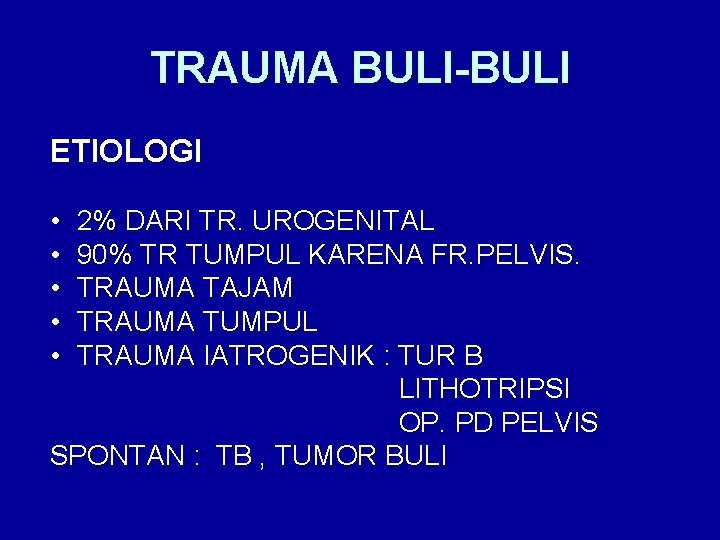 TRAUMA BULI-BULI

ETIOLOGI

• 2% DARI TR. UROGENITAL
• 90% TR TUMPUL KARENA FR.PELVIS.
• TRAUMA TAJAM
• TRAUMA TUMPUL
• TRAUMA IATROGENIK : TUR B
LITHOTRIPSI
OP. PD PELVIS
SPONTAN : TB , TUMOR BULI